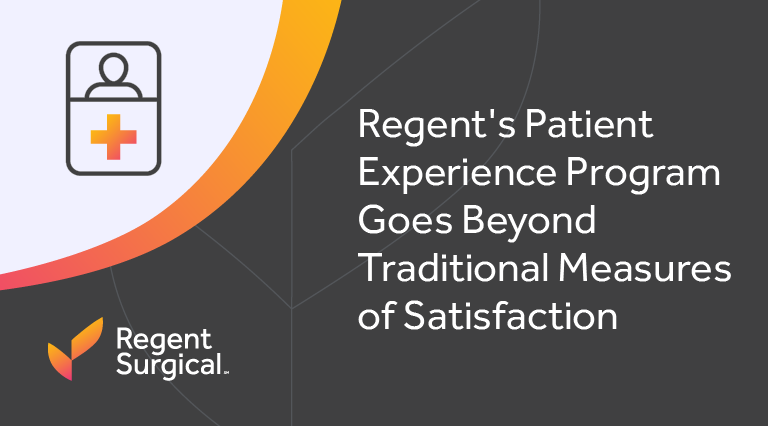 Regent's Patient Experience Program Goes Beyond Traditional Measures of Satisfaction

Regent Surgical™